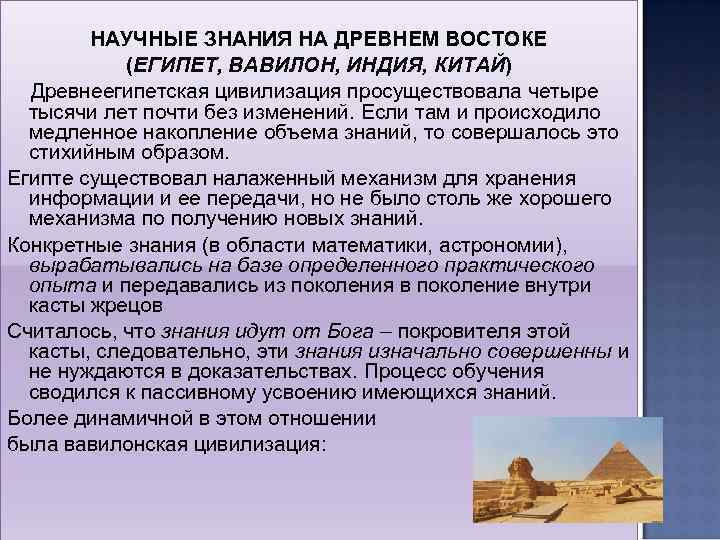 НАУЧНЫЕ ЗНАНИЯ НА ДРЕВНЕМ ВОСТОКЕ
(ЕГИПЕТ, ВАВИЛОН, ИНДИЯ, КИТАЙ)

Древнеегипетская цивилизация просуществовала четыре тысячи лет почти без изменений. Если там и происходило медленное накопление объема знаний, то совершалось это стихийным образом.

Египте существовал налаженный механизм для хранения информации и ее передачи, но не было столь же хорошего механизма по получению новых знаний.

Конкретные знания (в области математики, астрономии), вырабатывались на базе определенного практического опыта и передавались из поколения в поколение внутри касты жрецов

Считалось, что знания идут от Бога – покровителя этой касты, следовательно, эти знания изначально совершенны и не нуждаются в доказательствах. Процесс обучения сводился к пассивному усвоению имеющихся знаний.

Более динамичной в этом отношении была вавилонская цивилизация: